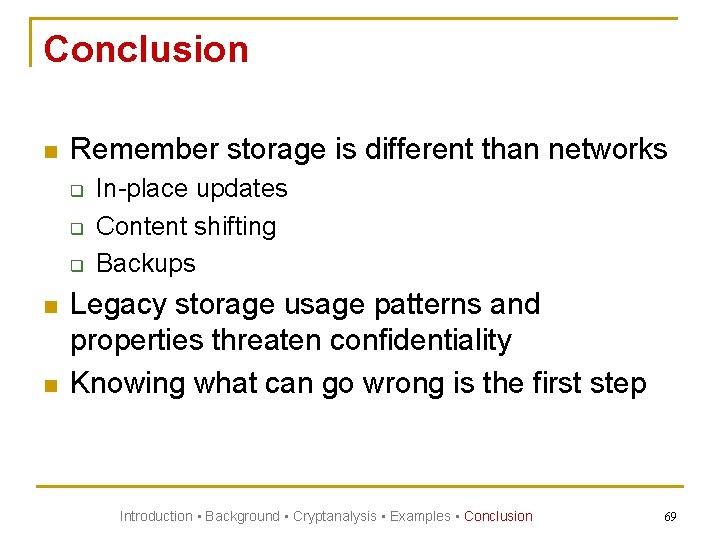 Conclusion

- Remember storage is different than networks
  - In-place updates
  - Content shifting
  - Backups
- Legacy storage usage patterns and properties threaten confidentiality
- Knowing what can go wrong is the first step

Introduction ▪ Background ▪ Cryptanalysis ▪ Examples ▪ Conclusion

69